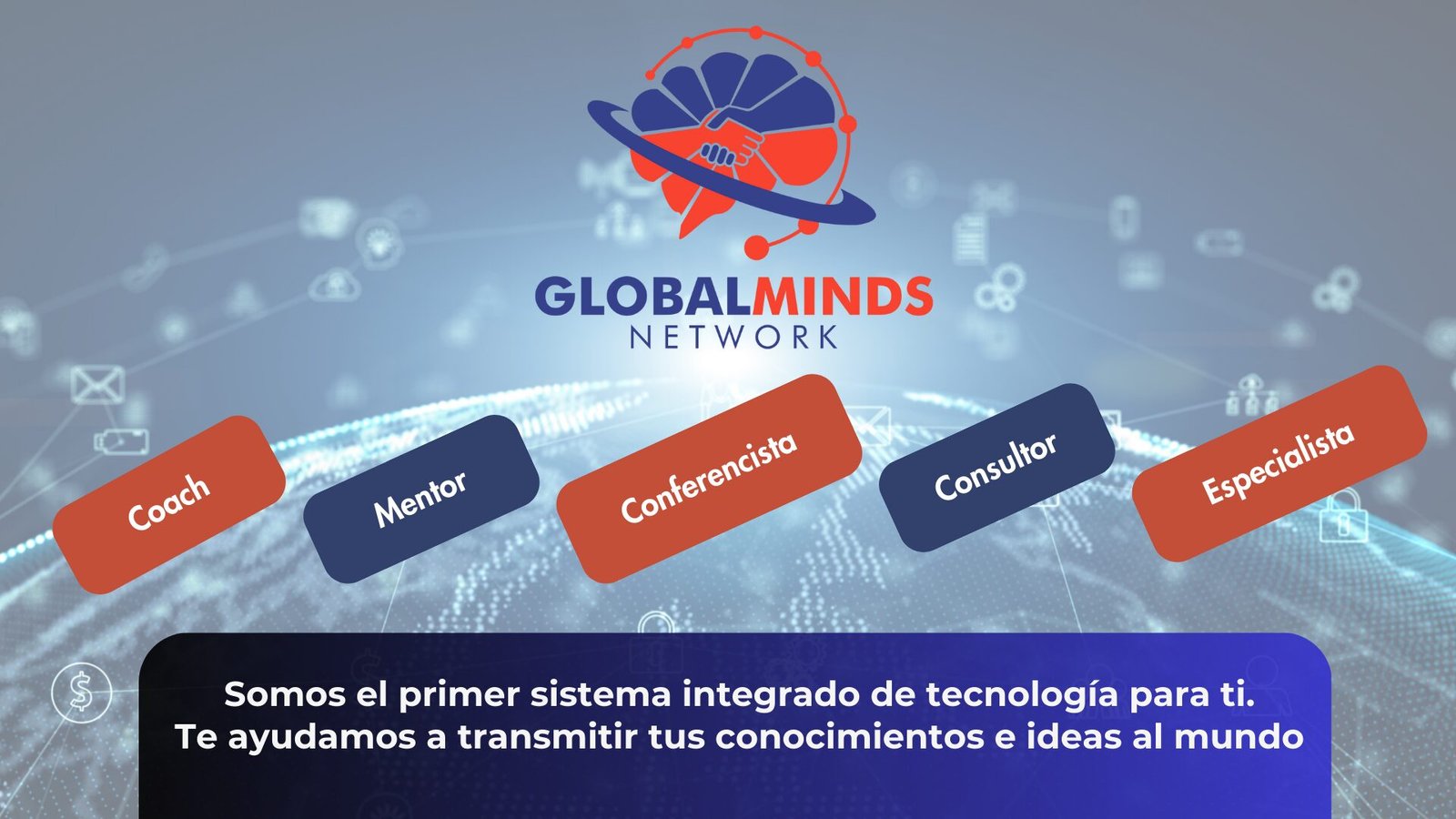 GLOBALMINDS
NETWORK

Coach

Mentor

Conferencista

Consultor

Especialista

Somos el primer sistema integrado de tecnología para ti.
Te ayudamos a transmitir tus conocimientos e ideas al mundo